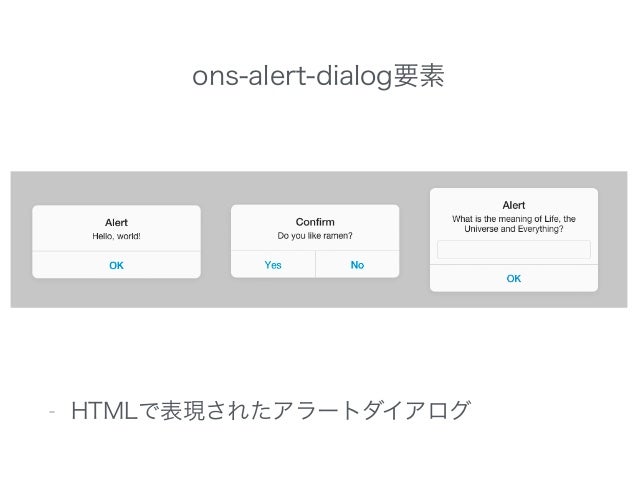 ons-alert-dialog要素

Alert
Hello, world!
OK

Confirm
Do you like ramen?
Yes
No

Alert
What is the meaning of Life, the Universe and Everything?
OK

- HTMLで表現されたアラートダイアログ